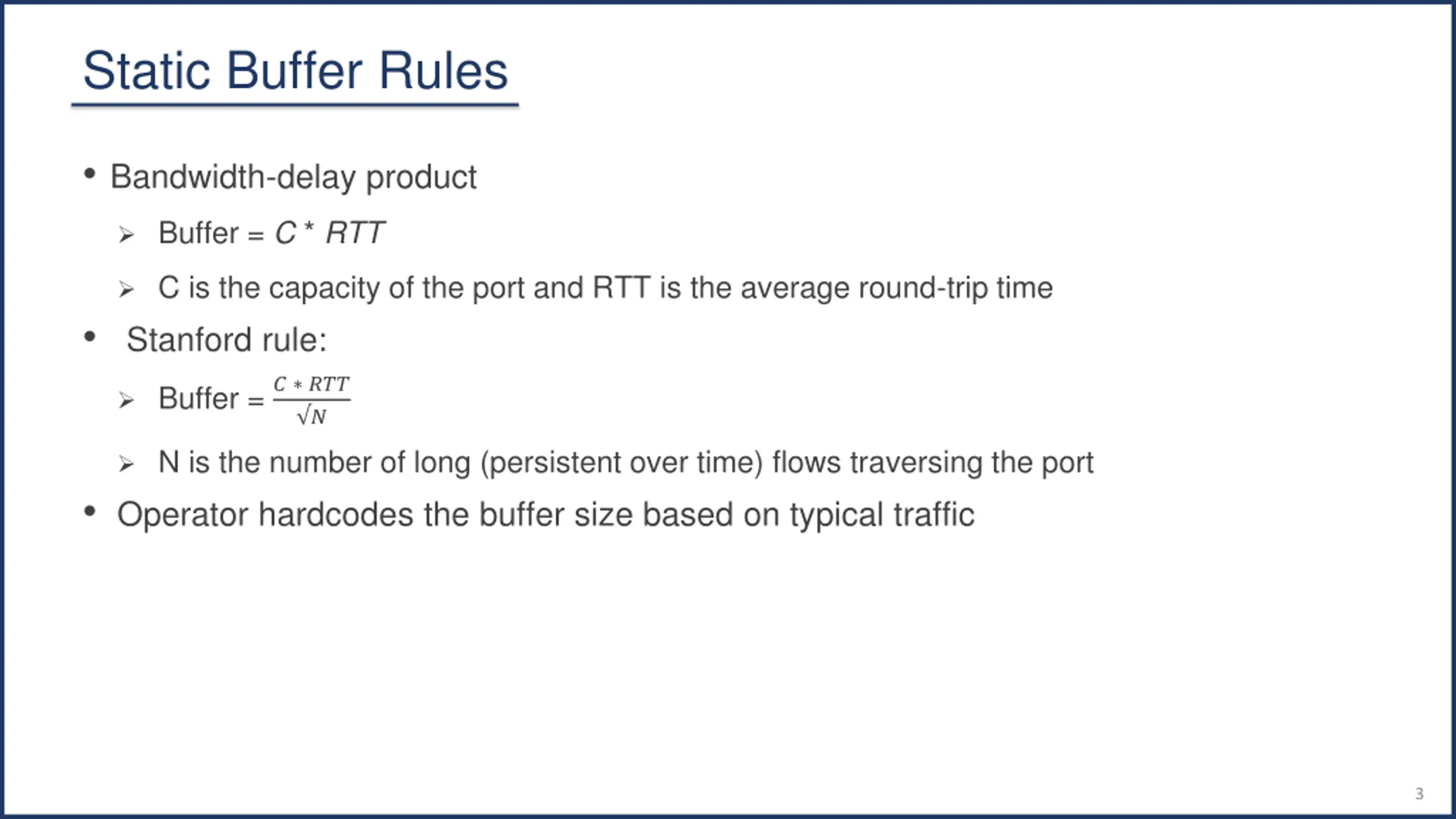 Static Buffer Rules

• Bandwidth-delay product

➢ Buffer = $C * RTT$

➢ C is the capacity of the port and RTT is the average round-trip time

• Stanford rule:

➢ Buffer = $\frac{C * RTT}{\sqrt{N}}$

➢ N is the number of long (persistent over time) flows traversing the port

• Operator hardcodes the buffer size based on typical traffic

3